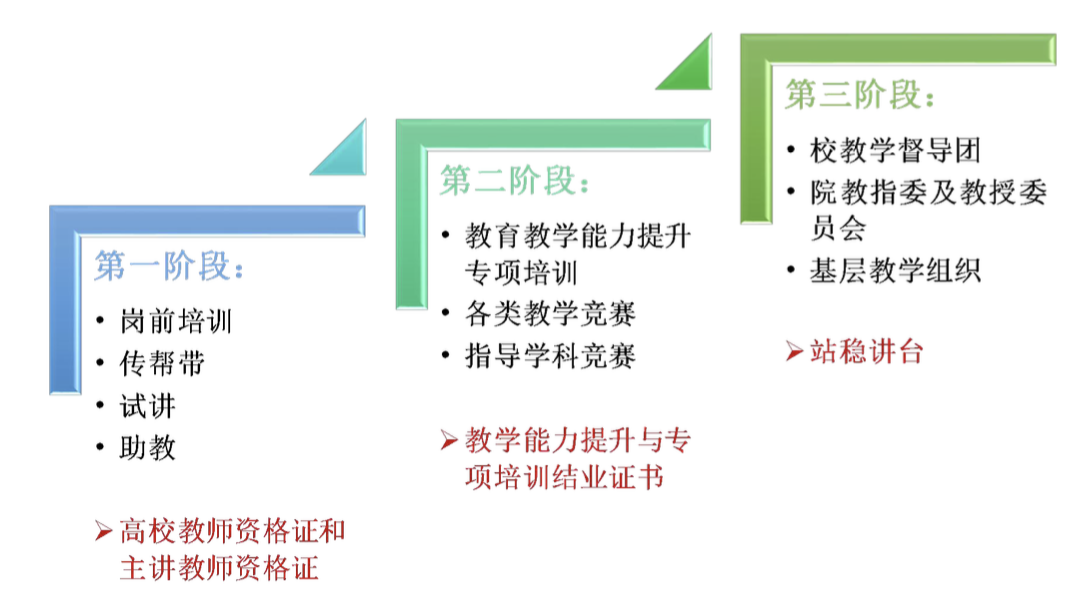 第一阶段：

• 岗前培训
• 传帮带
• 试讲
• 助教

➢ 高校教师资格证和主讲教师资格证

第二阶段：

• 教育教学能力提升专项培训
• 各类教学竞赛
• 指导学科竞赛

➢ 教学能力提升与专项培训结业证书

第三阶段：

• 校教学督导团
• 院教指委及教授委员会
• 基层教学组织

➢ 站稳讲台